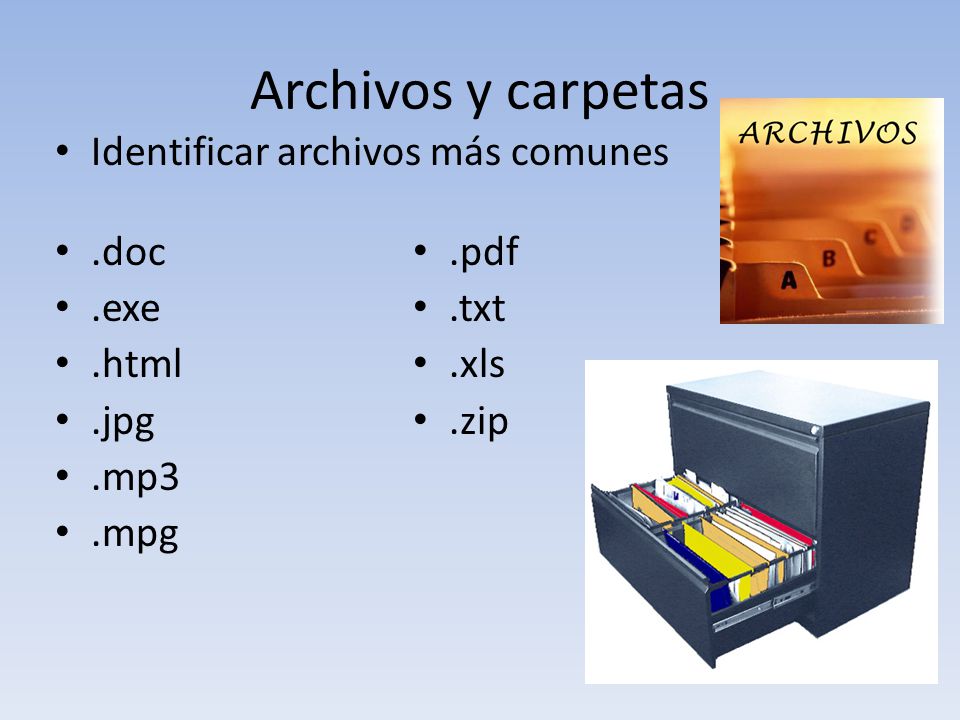 Archivos y carpetas

• Identificar archivos más comunes

• .doc
• .exe
• .html
• .jpg
• .mp3
• .mpg

• .pdf
• .txt
• .xls
• .zip

ARCHIVOS

A B C D